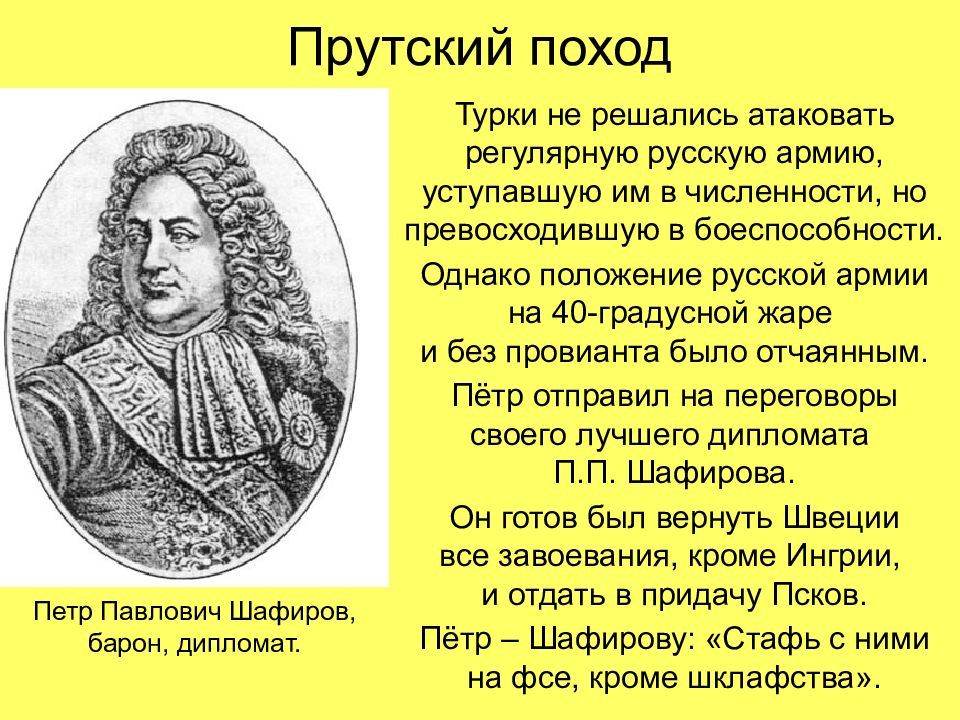 Прутский поход

Турки не решались атаковать регулярную русскую армию, уступавшую им в численности, но превосходившую в боеспособности.

Однако положение русской армии на 40-градусной жаре и без провианта было отчаянным.

Пётр отправил на переговоры своего лучшего дипломата П.П. Шафирова.

Он готов был вернуть Швеции все завоевания, кроме Ингрии, и отдать в придачу Псков.

Пётр – Шафирову: «Стафь с ними на фсе, кроме шклафства».

Петр Павлович Шафиров, барон, дипломат.